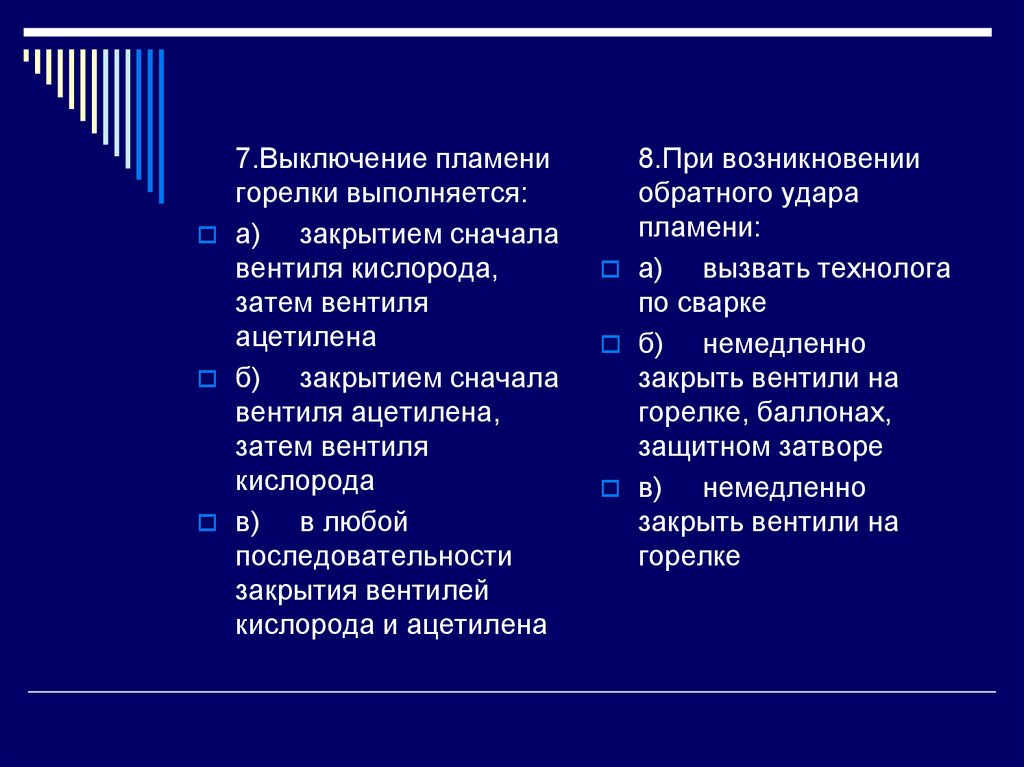 7.Выключение пламени горелки выполняется:

а) закрытием сначала вентиля кислорода, затем вентиля ацетилена

б) закрытием сначала вентиля ацетилена, затем вентиля кислорода

в) в любой последовательности закрытия вентилей кислорода и ацетилена

8.При возникновении обратного удара пламени:

а) вызвать технолога по сварке

б) немедленно закрыть вентили на горелке, баллонах, защитном затворе

в) немедленно закрыть вентили на горелке